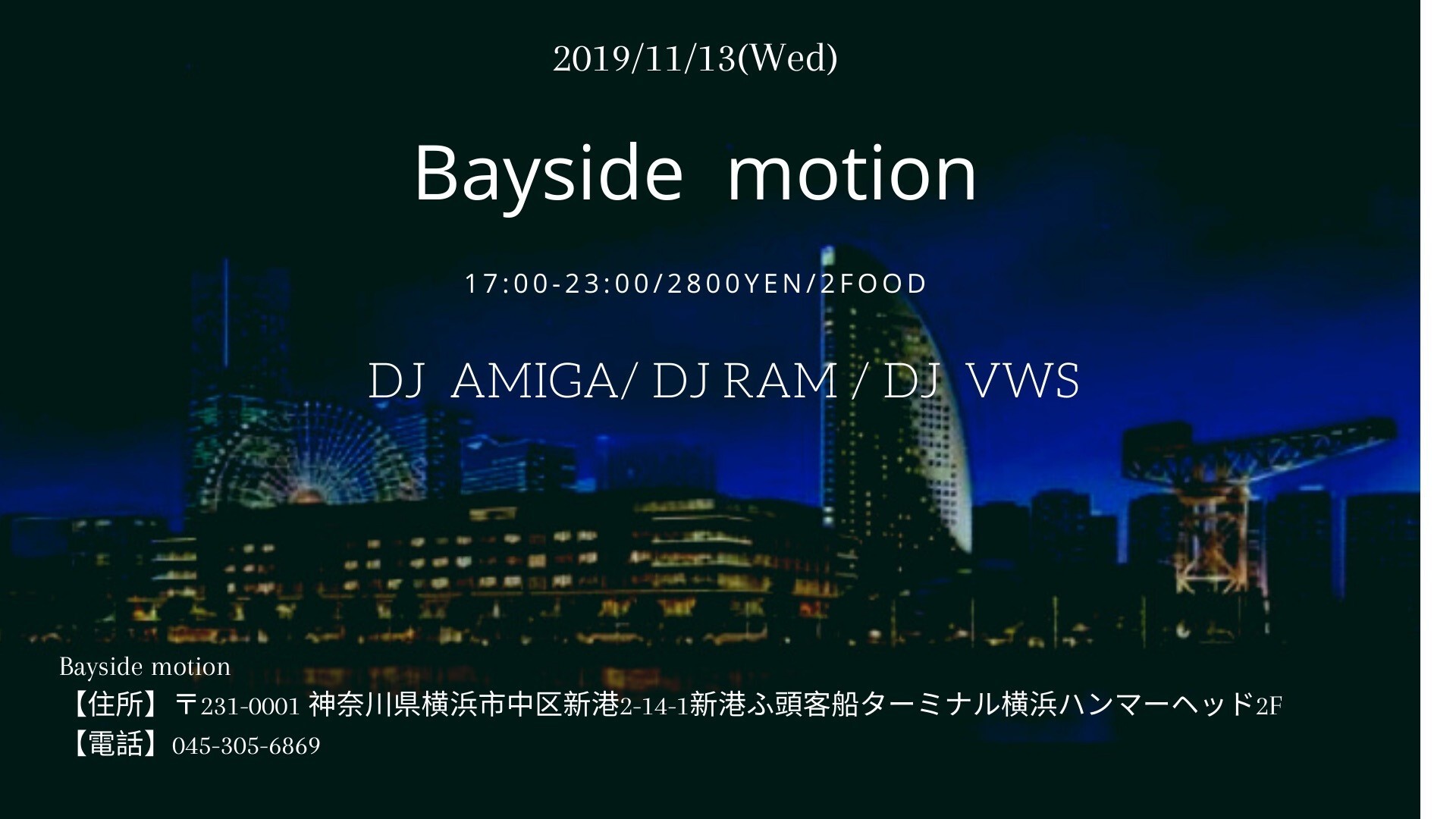 2019/11/13(Wed)

Bayside motion

17:00-23:00/2800YEN/2FOOD

DJ AMIGA/ DJ RAM / DJ VWS

Bayside motion
【住所】〒231-0001 神奈川県横浜市中区新港2-14-1新港ふ頭客船ターミナル横浜ハンマーヘッド2F
【電話】045-305-6869